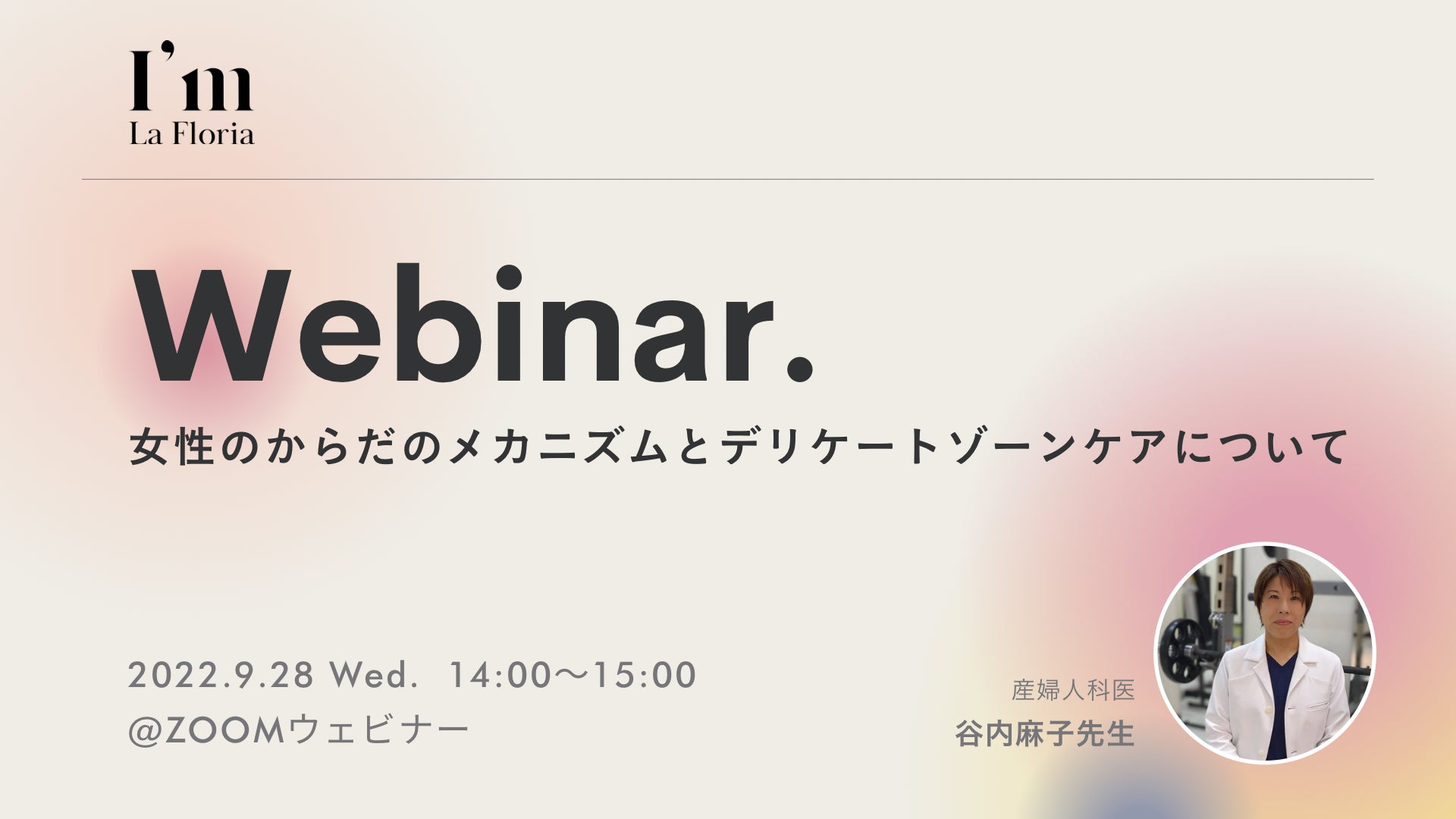 I'm
La Floria

Webinar.

女性のからだのメカニズムとデリケートゾーンケアについて

2022.9.28 Wed.  14:00〜15:00
@ZOOMウェビナー

産婦人科医
谷内麻子先生